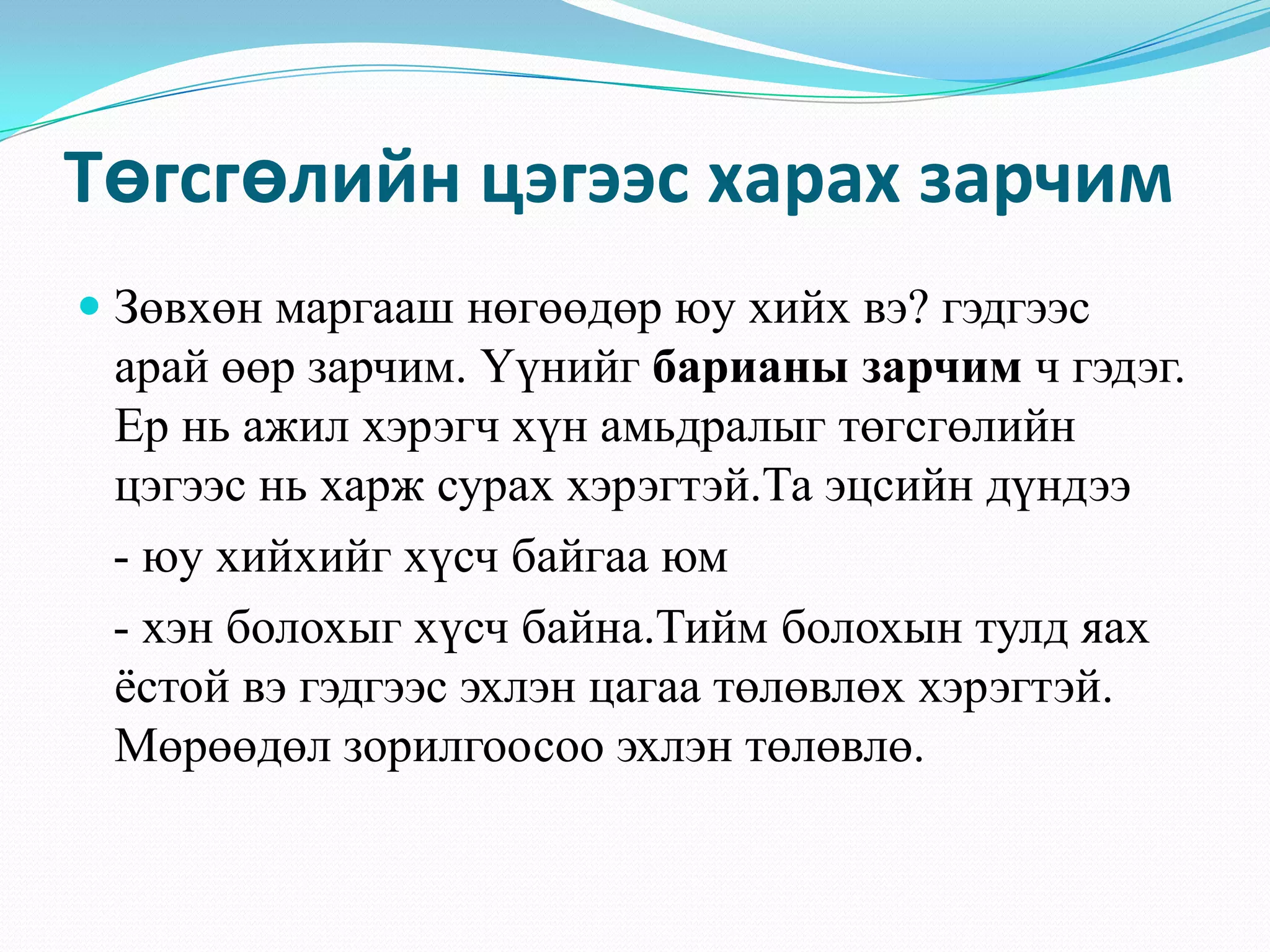 Төгсгөлийн цэгээс харах зарчим

Зөвхөн маргааш нөгөөдөр юу хийх вэ? гэдгээс арай өөр зарчим. Үүнийг барианы зарчим ч гэдэг. Ер нь ажил хэрэгч хүн амьдралыг төгсгөлийн цэгээс нь харж сурах хэрэгтэй.Та эцсийн дүндээ

- юу хийхийг хүсч байгаа юм

- хэн болохыг хүсч байна.Тийм болохын тулд яах ёстой вэ гэдгээс эхлэн цагаа төлөвлөх хэрэгтэй. Мөрөөдөл зорилгоосоо эхлэн төлөвлө.